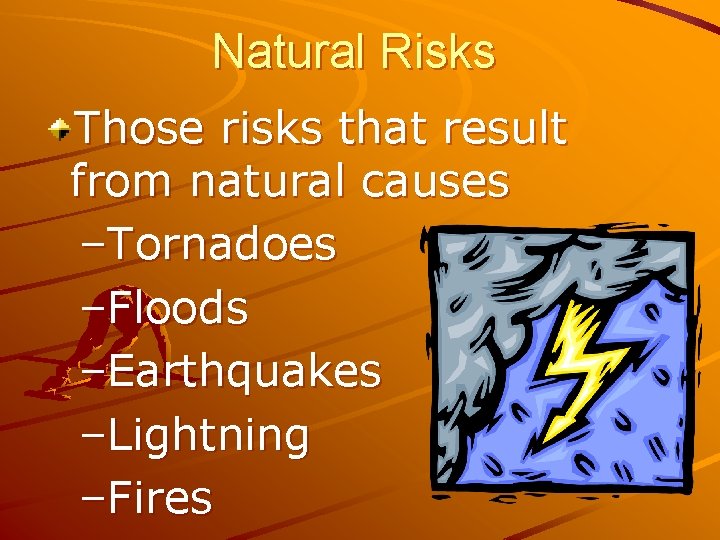 Natural Risks

Those risks that result from natural causes

–Tornadoes

–Floods

–Earthquakes

–Lightning

–Fires